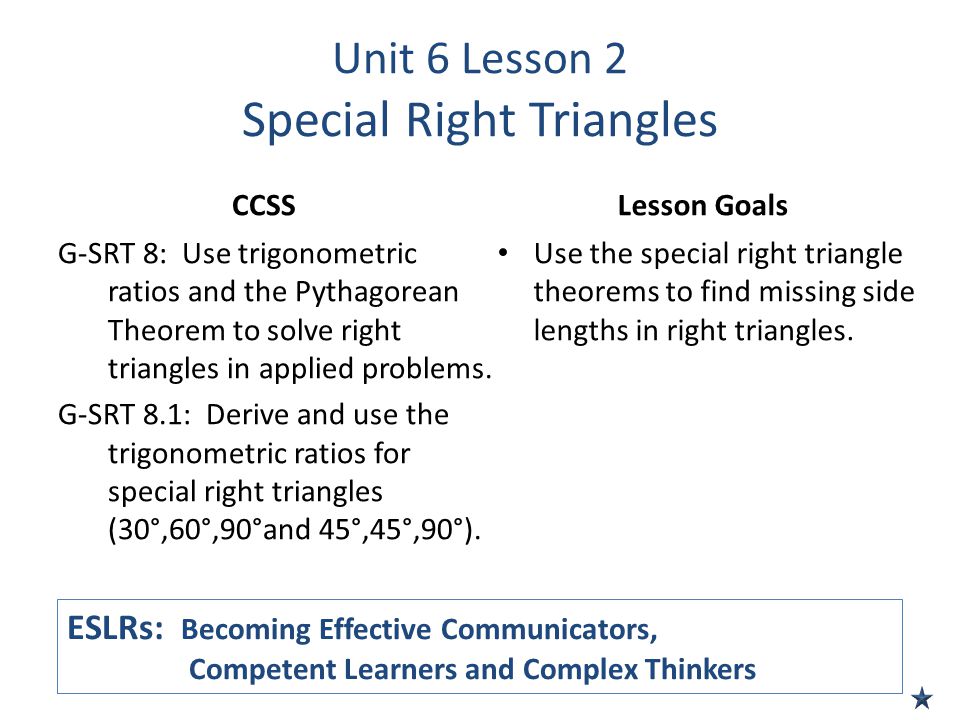 Unit 6 Lesson 2
Special Right Triangles

CCSS

G-SRT 8: Use trigonometric ratios and the Pythagorean Theorem to solve right triangles in applied problems.

G-SRT 8.1: Derive and use the trigonometric ratios for special right triangles (30°,60°,90°and 45°,45°,90°).

Lesson Goals

• Use the special right triangle theorems to find missing side lengths in right triangles.

ESLRs: Becoming Effective Communicators, Competent Learners and Complex Thinkers